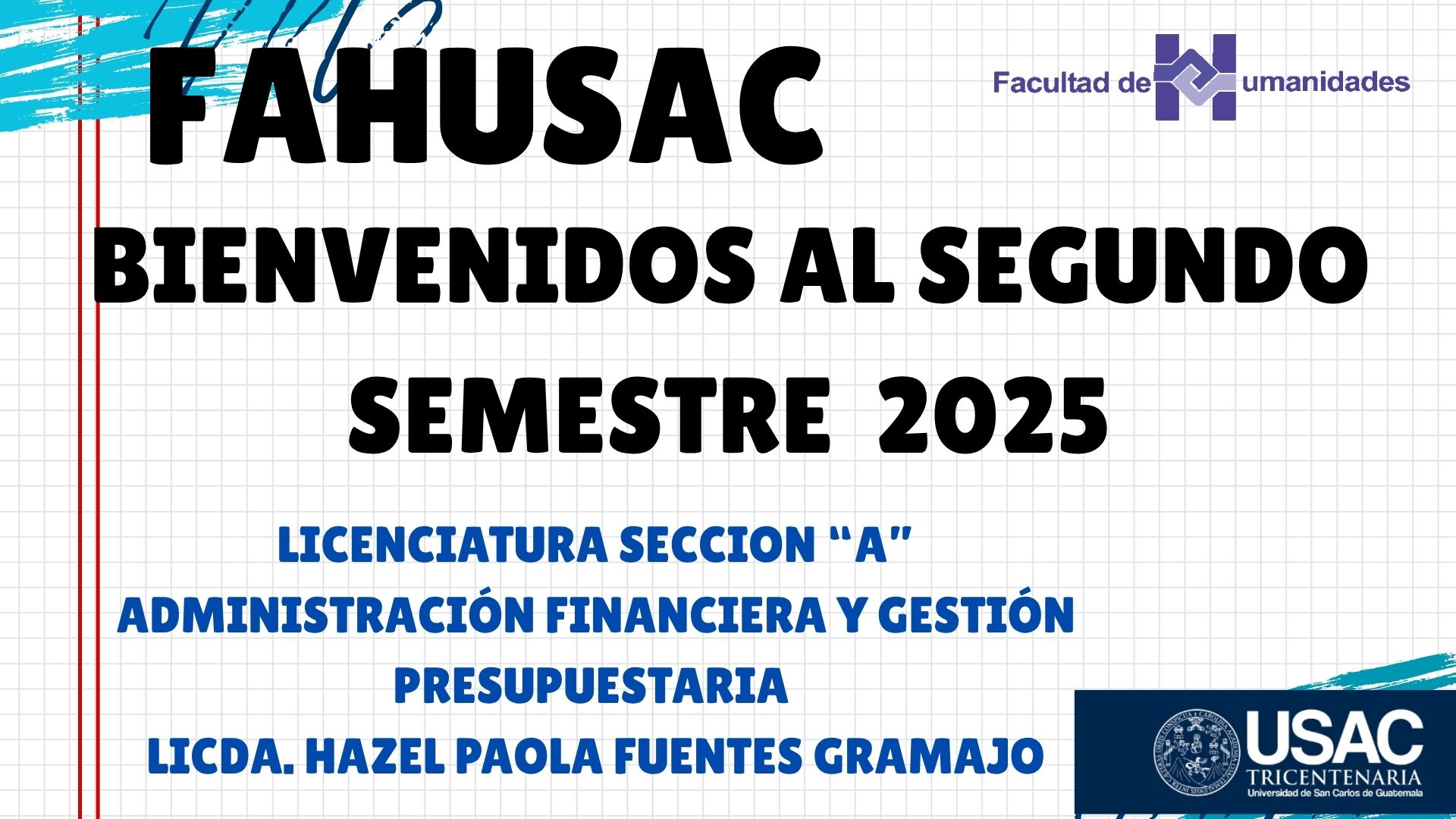 FAHUSAC

Facultad de Humanidades

BIENVENIDOS AL SEGUNDO SEMESTRE 2025

LICENCIATURA SECCION "A"
ADMINISTRACIÓN FINANCIERA Y GESTIÓN PRESUPUESTARIA
LICDA. HAZEL PAOLA FUENTES GRAMAJO

USAC
TRICENTENARIA
Universidad de San Carlos de Guatemala